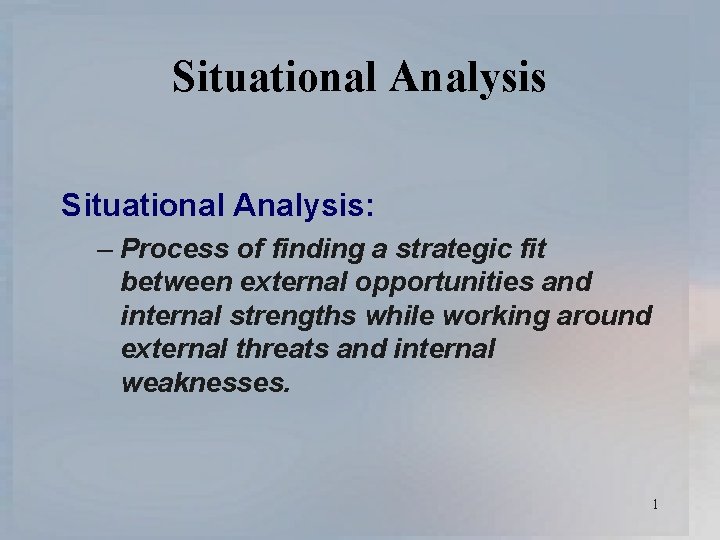 Situational Analysis

Situational Analysis:

– Process of finding a strategic fit between external opportunities and internal strengths while working around external threats and internal weaknesses.

1